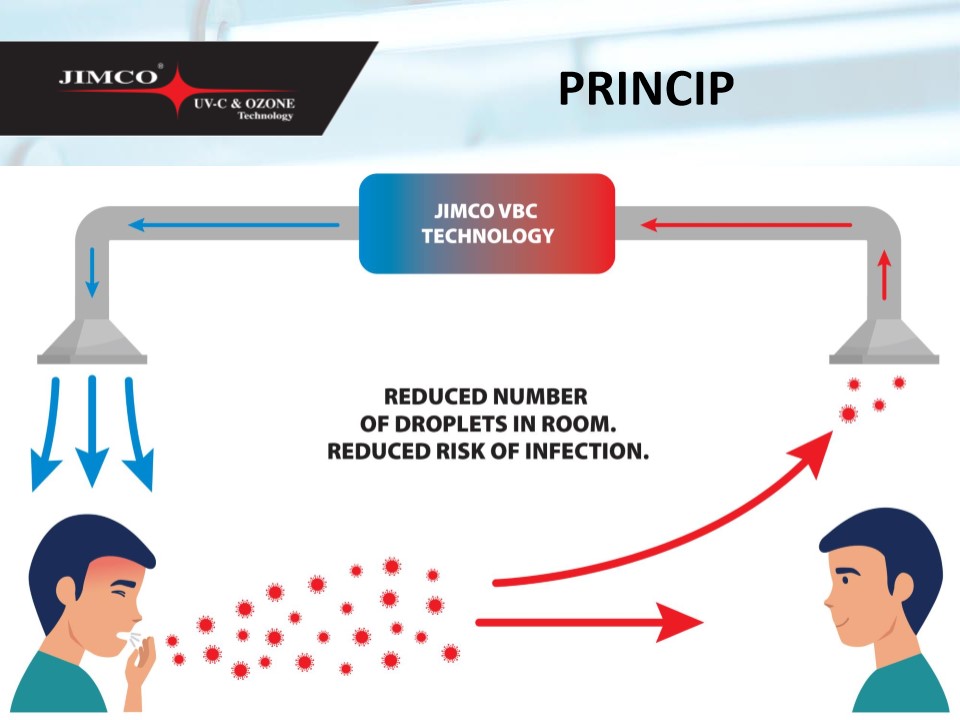 JIMCO®
UV-C & OZONE
Technology

PRINCIP

JIMCO VBC TECHNOLOGY

REDUCED NUMBER OF DROPLETS IN ROOM. REDUCED RISK OF INFECTION.